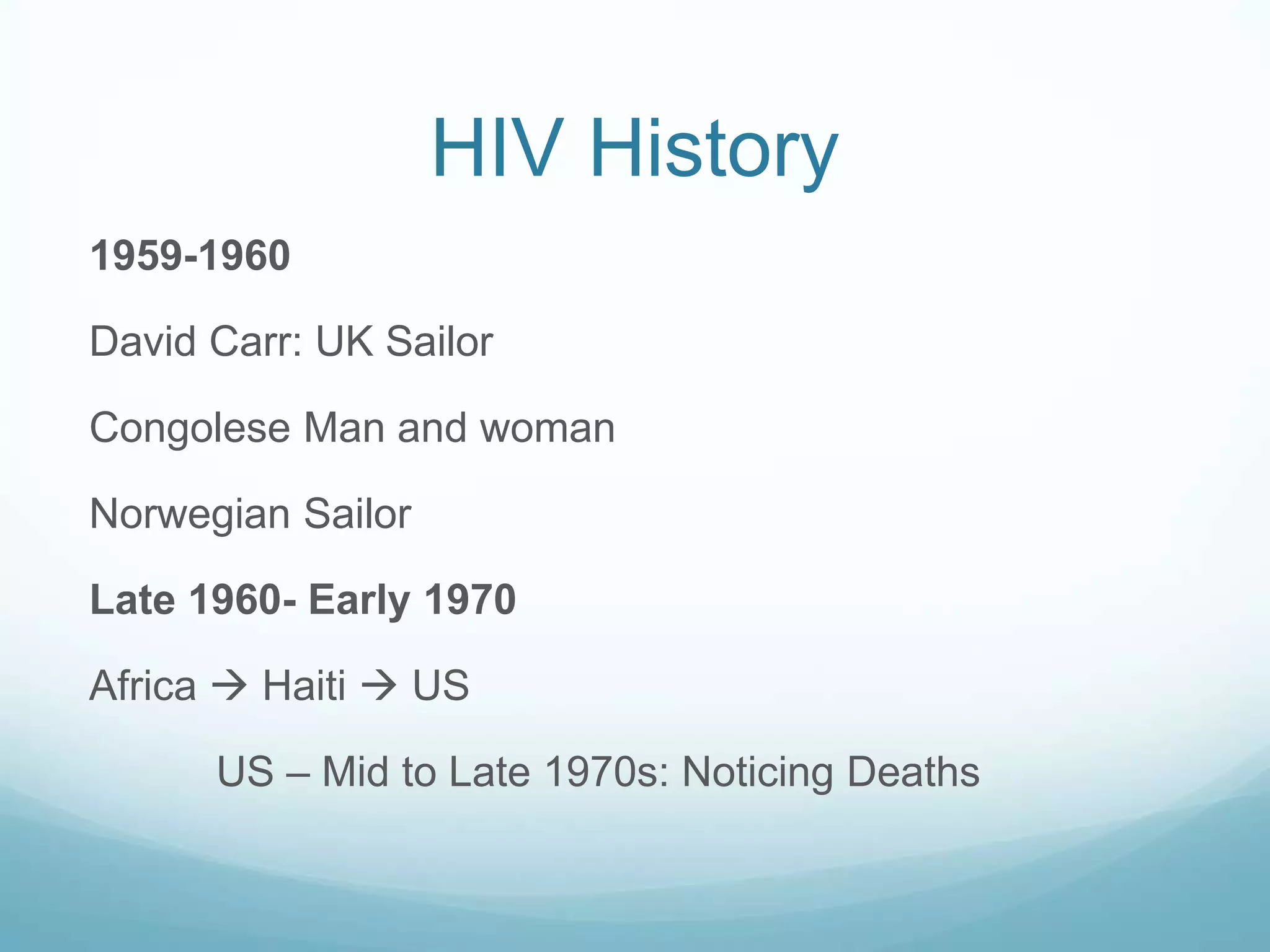 HIV History

1959-1960

David Carr: UK Sailor

Congolese Man and woman

Norwegian Sailor

Late 1960- Early 1970

Africa → Haiti → US

US – Mid to Late 1970s: Noticing Deaths